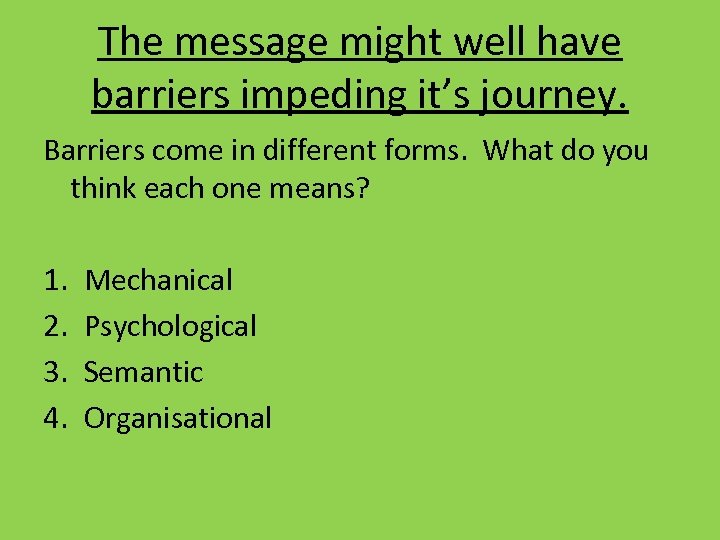 The message might well have barriers impeding it’s journey.

Barriers come in different forms. What do you think each one means?

1. Mechanical
2. Psychological
3. Semantic
4. Organisational